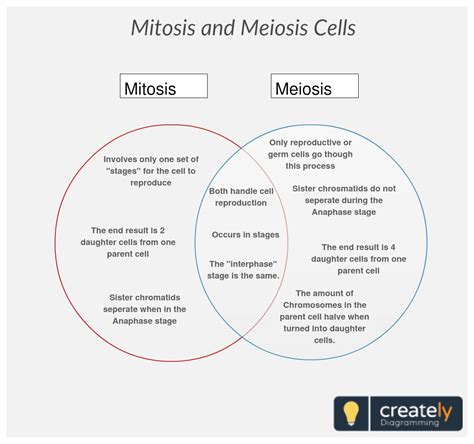 Mitosis and Meiosis Cells

Mitosis

Meiosis

Involves only one set of "stages" for the cell to reproduce

The end result is 2 daughter cells from one parent cell

Sister chromatids seperate when in the Anaphase stage

Both handle cell reproduction

Occurs in stages

The "interphase" stage is the same.

Only reproductive or germ cells go though this process

Sister chrosmatids do not seperate during the Anaphase stage

The end result is 4 daughter cells from one parent cell

The amount of Chromosomes in the parent cell halve when turned into daughter cells.

creately
Diagramming